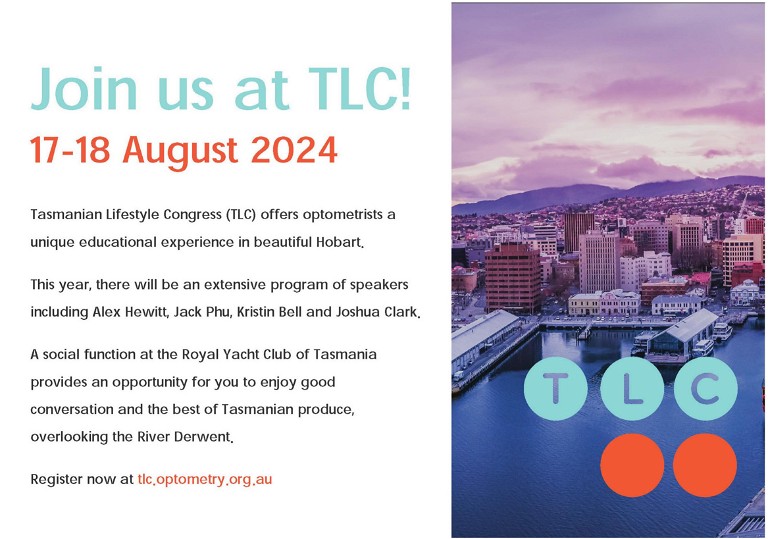 Join us at TLC!

17-18 August 2024

Tasmanian Lifestyle Congress (TLC) offers optometrists a unique educational experience in beautiful Hobart.

This year, there will be an extensive program of speakers including Alex Hewitt, Jack Phu, Kristin Bell and Joshua Clark.

A social function at the Royal Yacht Club of Tasmania provides an opportunity for you to enjoy good conversation and the best of Tasmanian produce, overlooking the River Derwent.

Register now at tlc.optometry.org.au

T L C